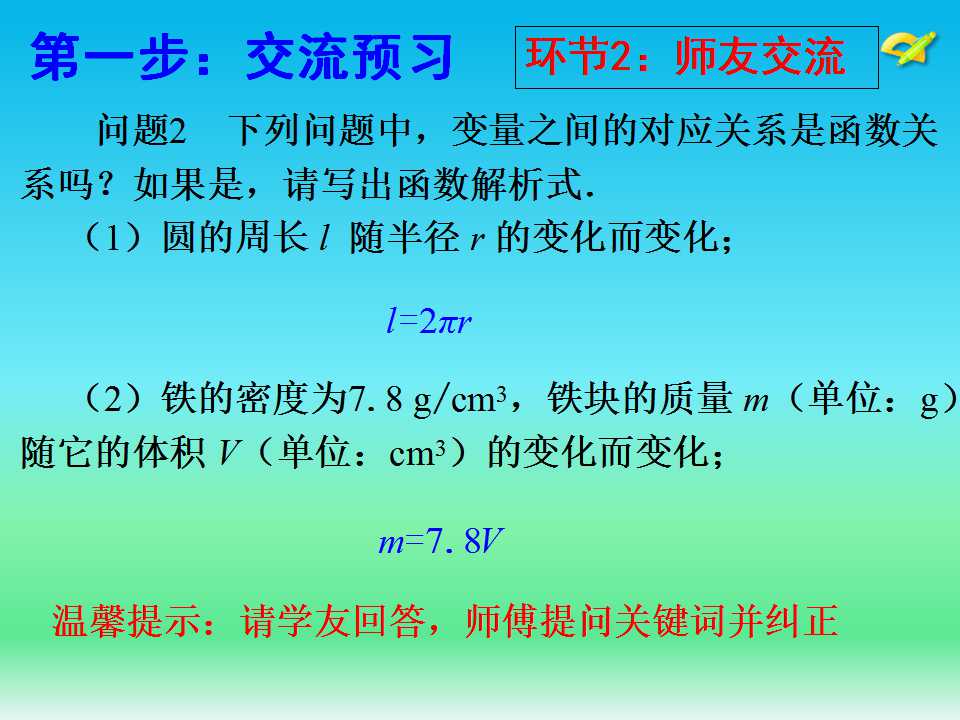 第一步：交流预习

环节2：师友交流

问题2　下列问题中，变量之间的对应关系是函数关系吗？如果是，请写出函数解析式.

（1）圆的周长 $l$ 随半径 $r$ 的变化而变化；

$l=2\pi r$

（2）铁的密度为7.8 g/cm$^3$，铁块的质量 $m$（单位：g）随它的体积 $V$（单位：cm$^3$）的变化而变化；

$m=7.8V$

温馨提示：请学友回答，师傅提问关键词并纠正